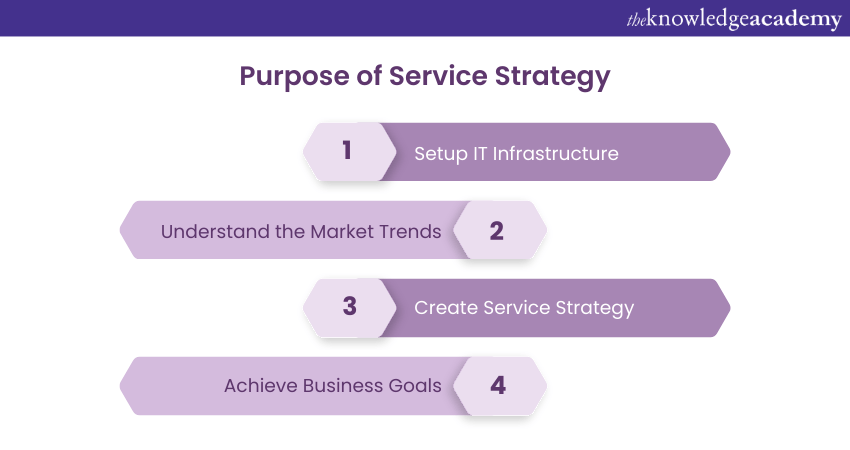 theknowledgeacademy

Purpose of Service Strategy

1 Setup IT Infrastructure

Understand the Market Trends 2

3 Create Service Strategy

Achieve Business Goals 4